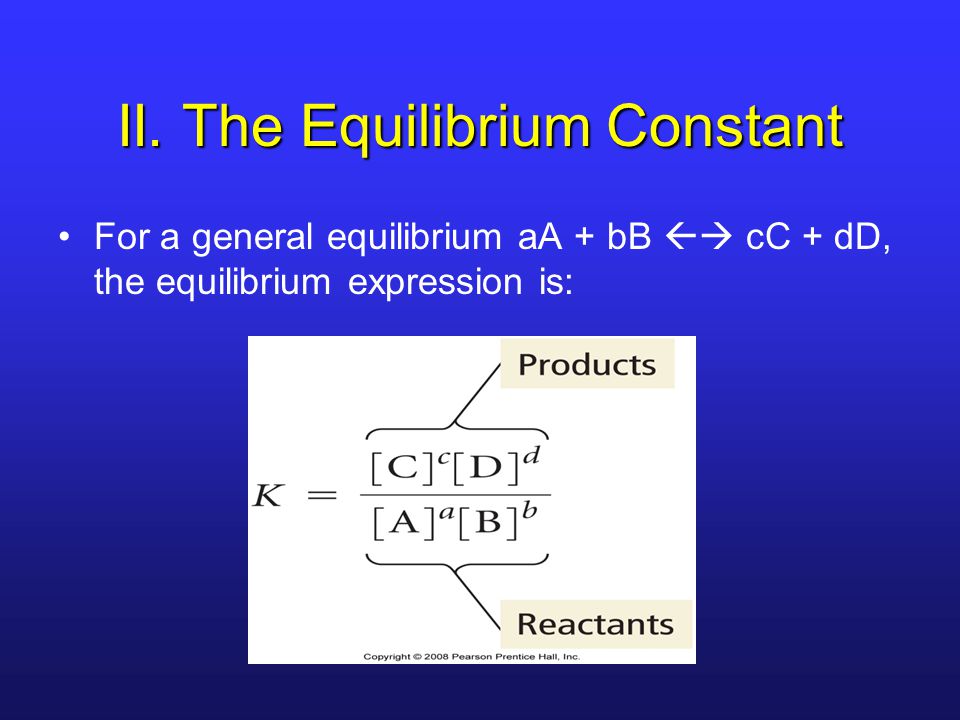 II. The Equilibrium Constant

• For a general equilibrium aA + bB ←→ cC + dD, the equilibrium expression is:

Products

$K = \frac{[C]^c[D]^d}{[A]^a[B]^b}$

Reactants

Copyright © 2008 Pearson Prentice Hall, Inc.